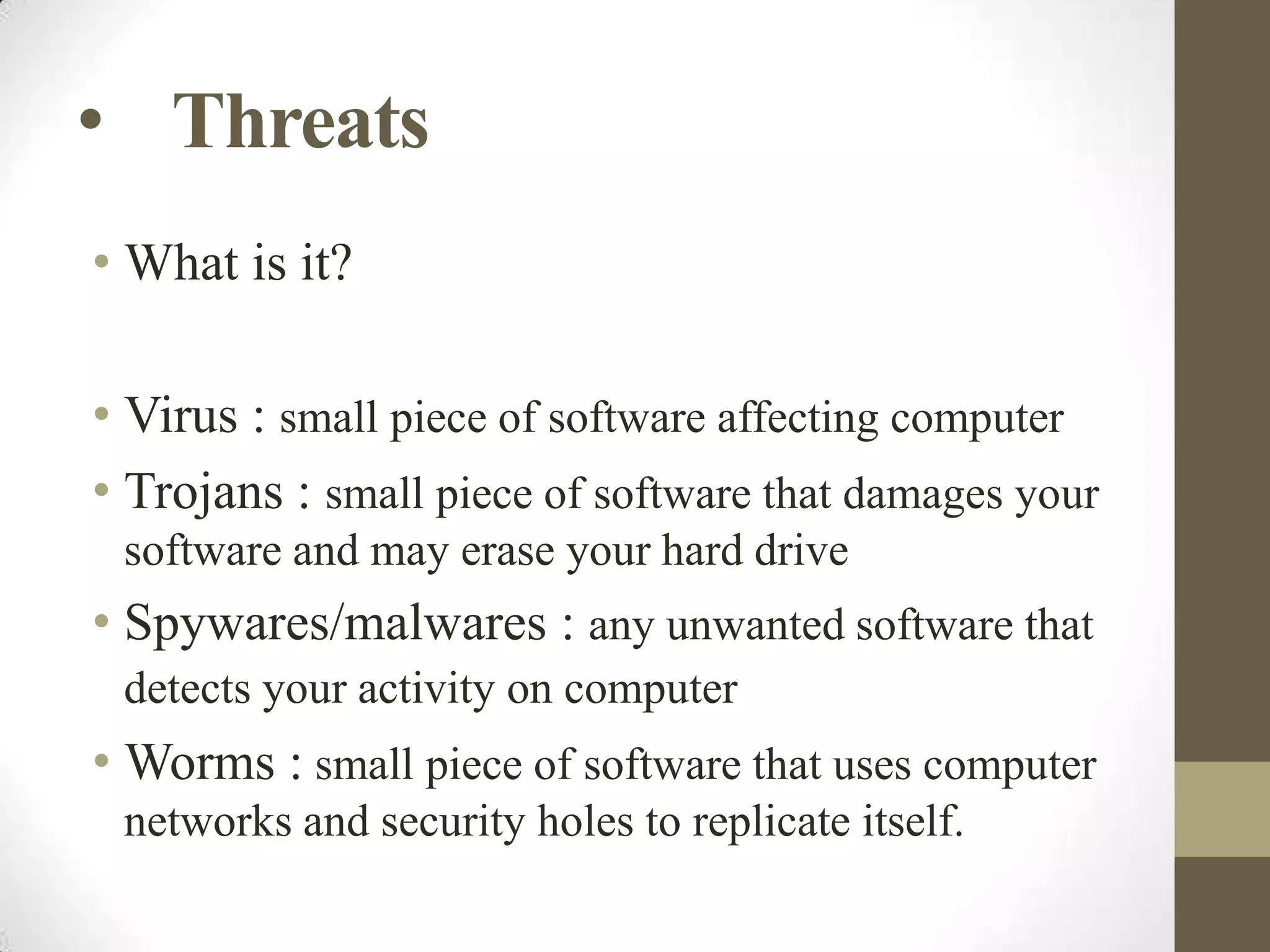 • Threats

• What is it?

• Virus : small piece of software affecting computer

• Trojans : small piece of software that damages your software and may erase your hard drive

• Spywares/malwares : any unwanted software that detects your activity on computer

• Worms : small piece of software that uses computer networks and security holes to replicate itself.